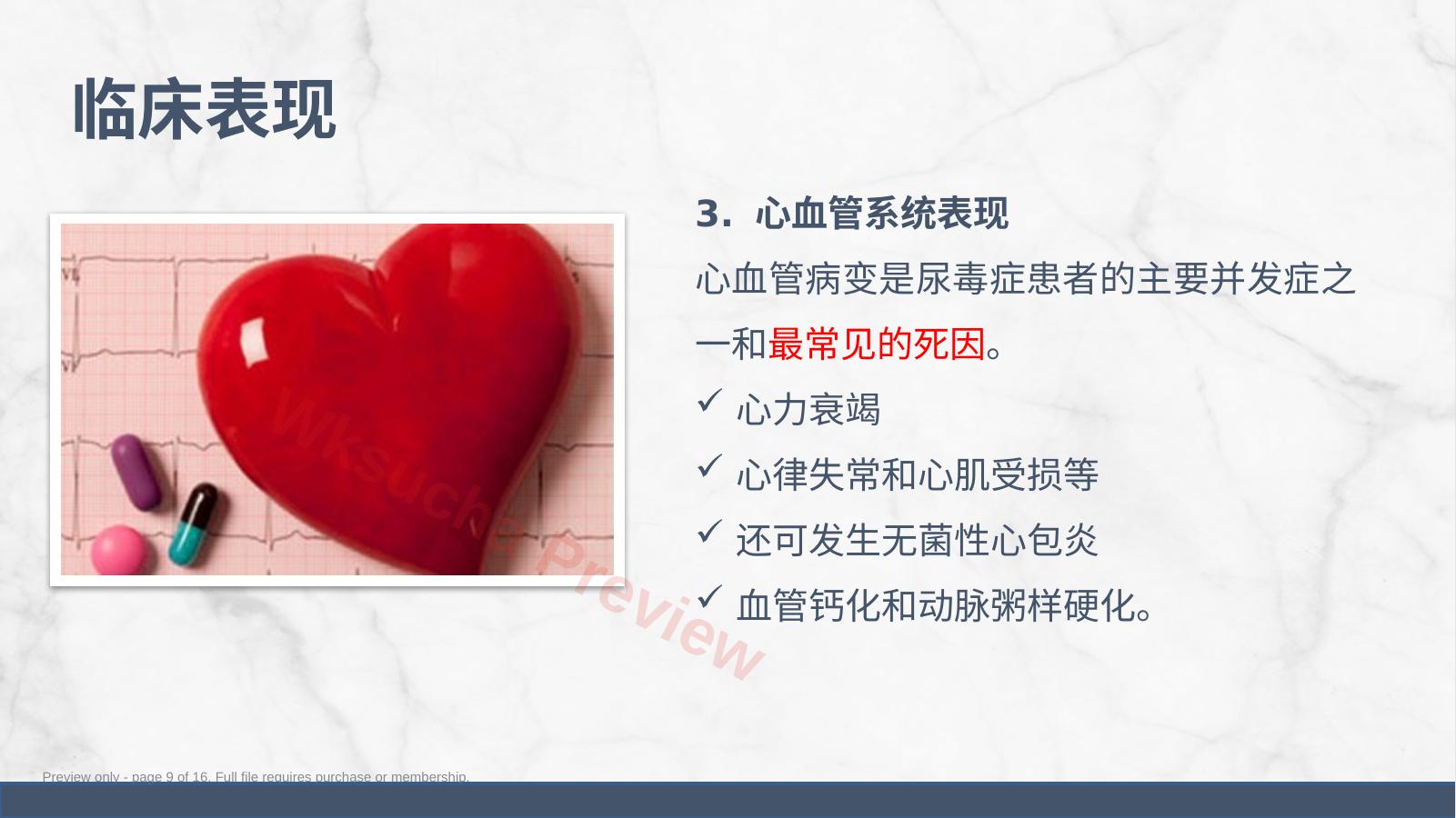 临床表现

3. 心血管系统表现

心血管病变是尿毒症患者的主要并发症之一和最常见的死因。

✓ 心力衰竭

✓ 心律失常和心肌受损等

✓ 还可发生无菌性心包炎

✓ 血管钙化和动脉粥样硬化。

Wksuche Preview

Preview only - page 9 of 16. Full file requires purchase or membership.